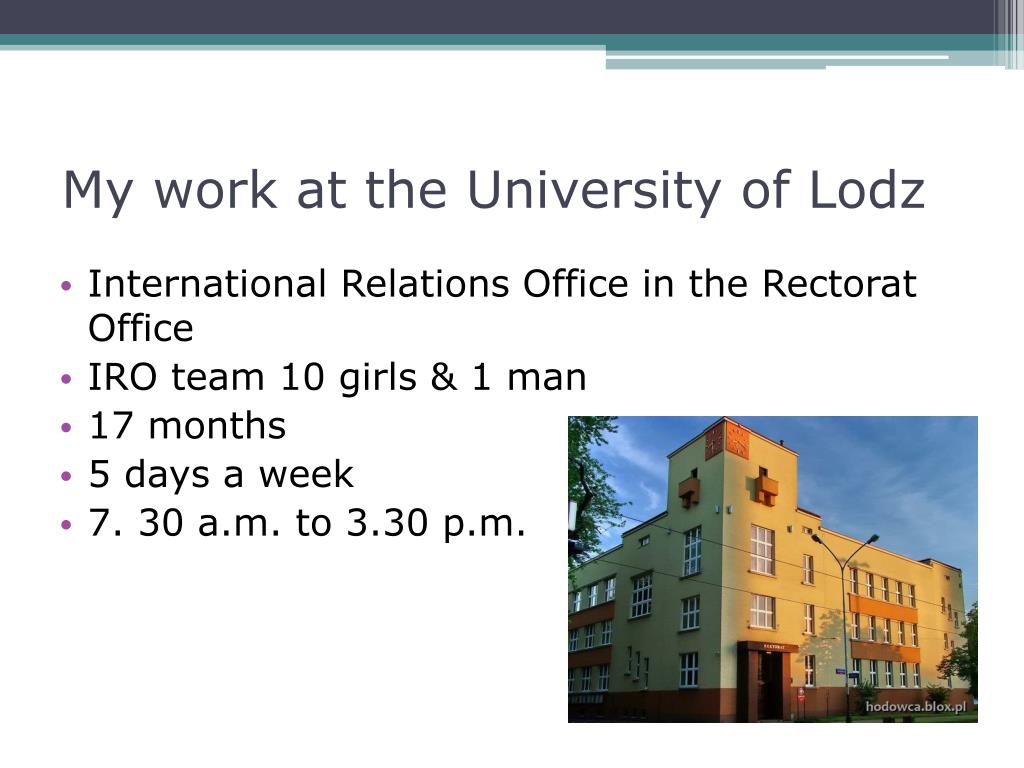 My work at the University of Lodz

• International Relations Office in the Rectorat Office
• IRO team 10 girls & 1 man
• 17 months
• 5 days a week
• 7. 30 a.m. to 3.30 p.m.

REKTORAT

hodowca.blox.pl